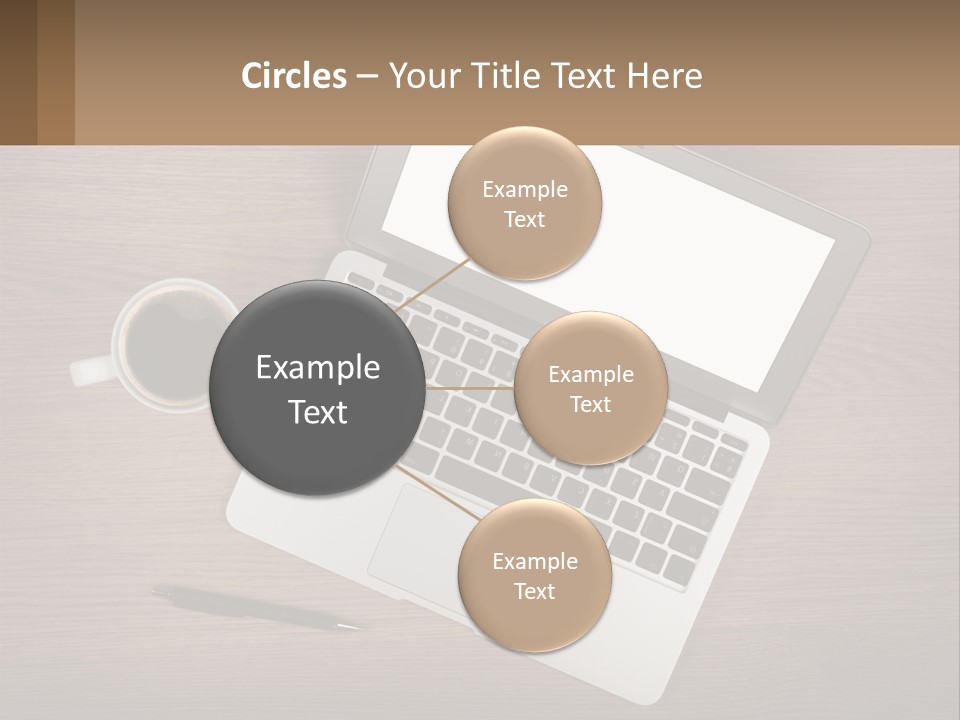 Circles – Your Title Text Here

Example Text

Example Text

Example Text

Example Text